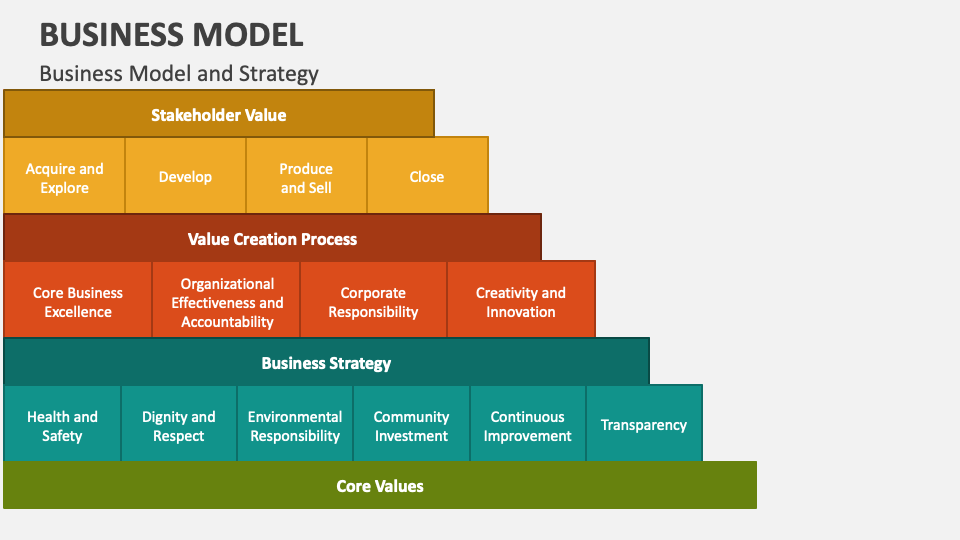 BUSINESS MODEL

Business Model and Strategy

Stakeholder Value

Acquire and Explore

Develop

Produce and Sell

Close

Value Creation Process

Core Business Excellence

Organizational Effectiveness and Accountability

Corporate Responsibility

Creativity and Innovation

Business Strategy

Health and Safety

Dignity and Respect

Environmental Responsibility

Community Investment

Continuous Improvement

Transparency

Core Values